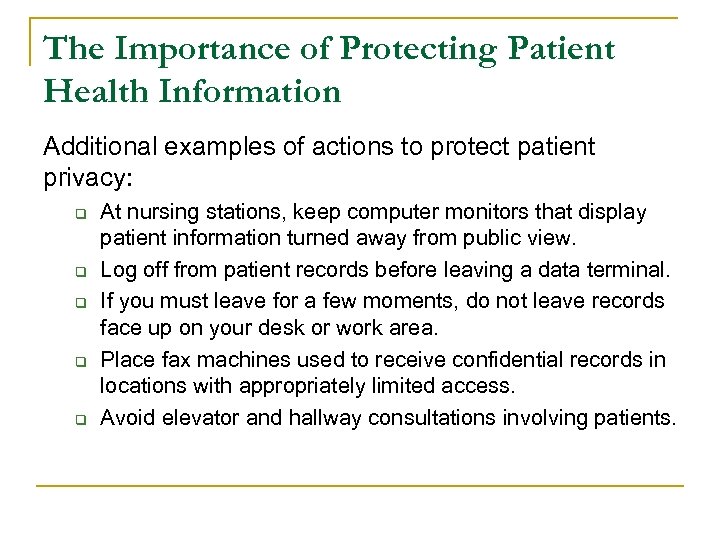 The Importance of Protecting Patient Health Information

Additional examples of actions to protect patient privacy:

- At nursing stations, keep computer monitors that display patient information turned away from public view.
- Log off from patient records before leaving a data terminal.
- If you must leave for a few moments, do not leave records face up on your desk or work area.
- Place fax machines used to receive confidential records in locations with appropriately limited access.
- Avoid elevator and hallway consultations involving patients.